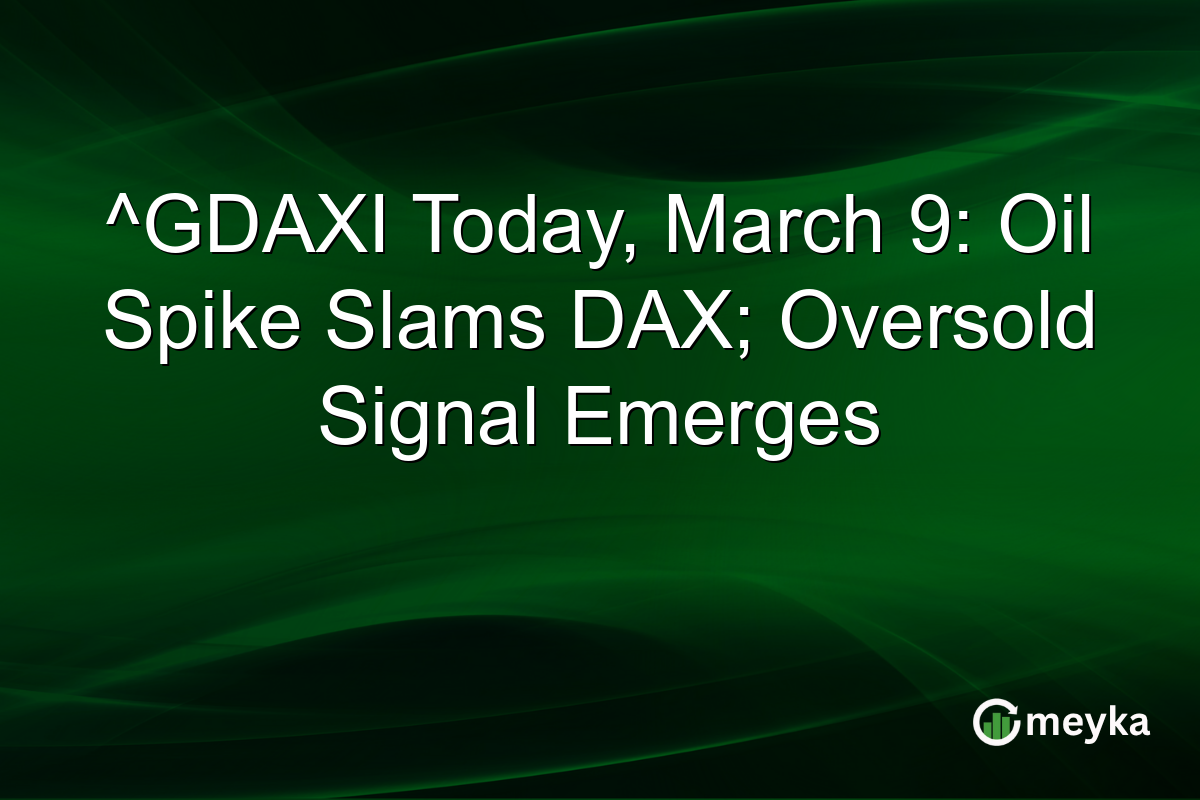 ^GDAXI Today, March 9: Oil Spike Slams DAX; Oversold Signal Emerges

meyka